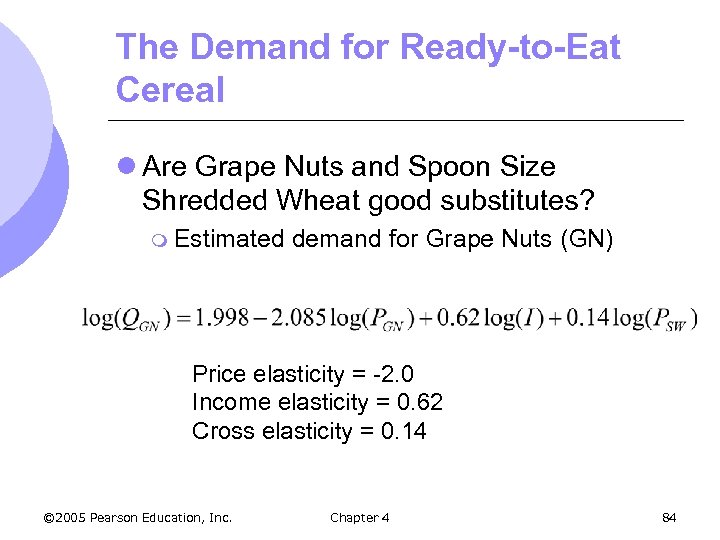 The Demand for Ready-to-Eat Cereal

Are Grape Nuts and Spoon Size Shredded Wheat good substitutes?

Estimated demand for Grape Nuts (GN)

$\log(Q_{GN}) = 1.998 - 2.085\log(P_{GN}) + 0.62\log(I) + 0.14\log(P_{SW})$

Price elasticity = -2.0
Income elasticity = 0.62
Cross elasticity = 0.14

©2005 Pearson Education, Inc.

Chapter 4

84